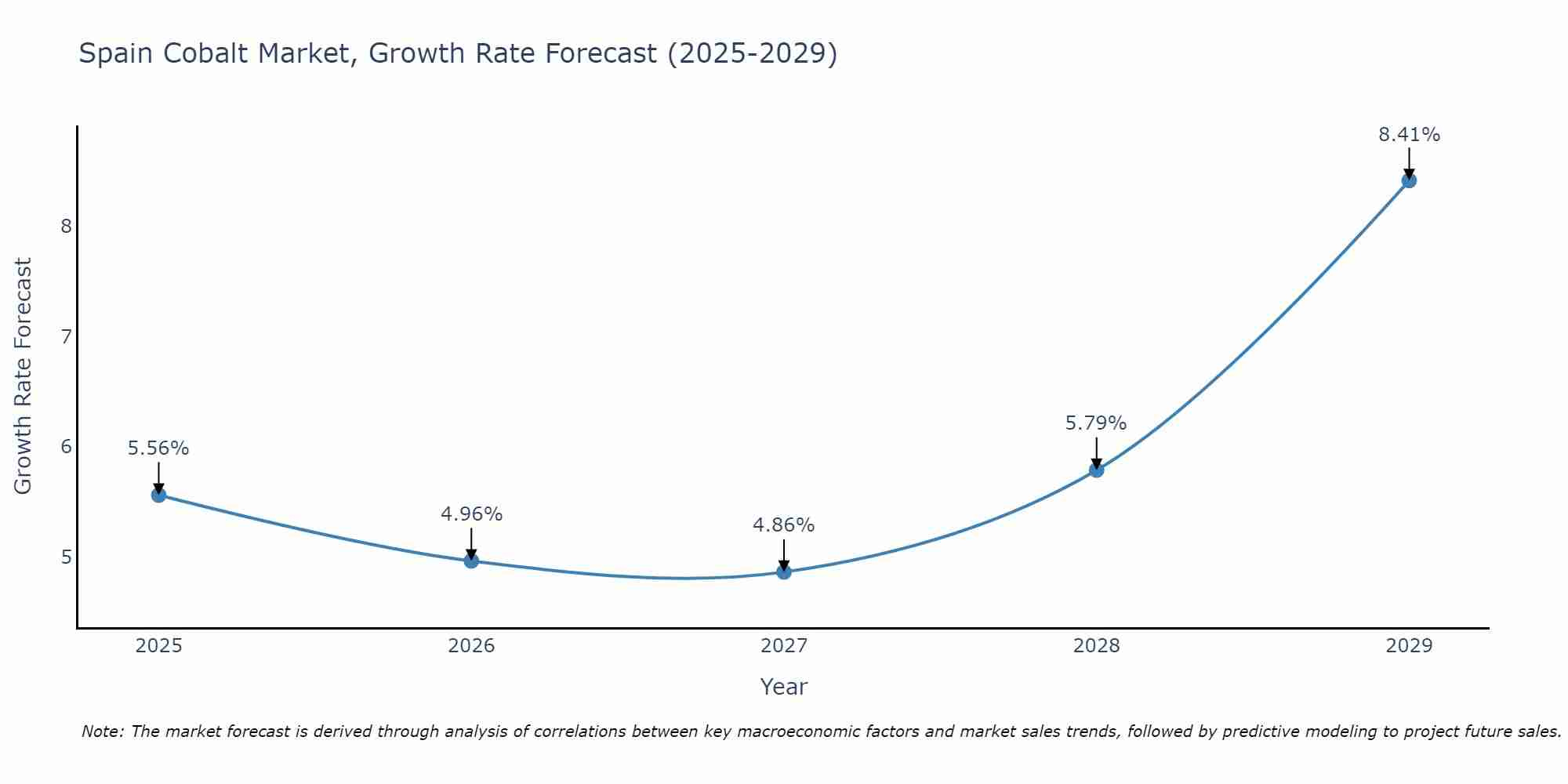 Spain Cobalt Market, Growth Rate Forecast (2025-2029)

Growth Rate Forecast

8
7
6
5

5.56%
4.96%
4.86%
5.79%
8.41%

2025
2026
2027
2028
2029

Year

Note: The market forecast is derived through analysis of correlations between key macroeconomic factors and market sales trends, followed by predictive modeling to project future sales.